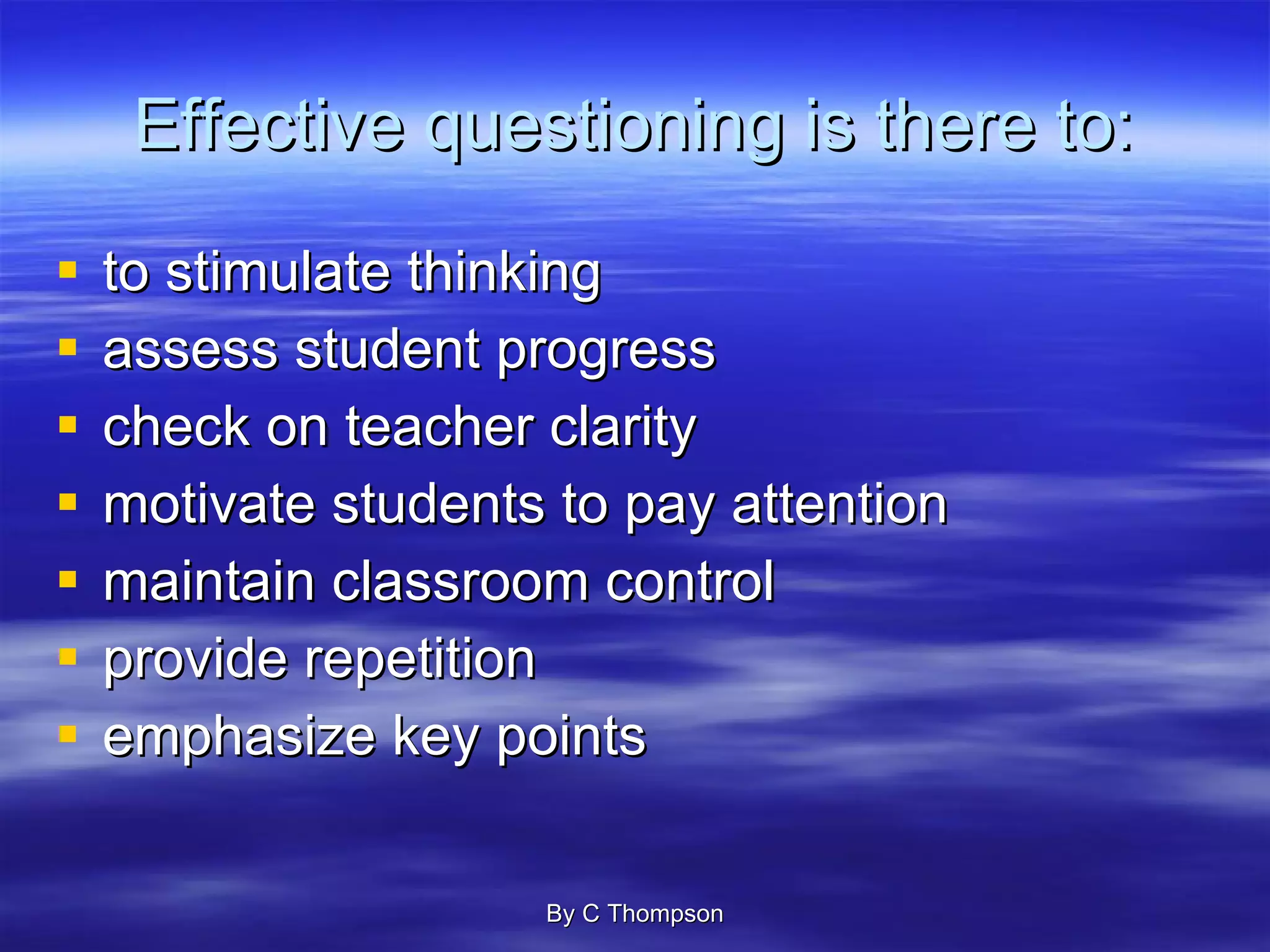 Effective questioning is there to:

- to stimulate thinking
- assess student progress
- check on teacher clarity
- motivate students to pay attention
- maintain classroom control
- provide repetition
- emphasize key points

By C Thompson